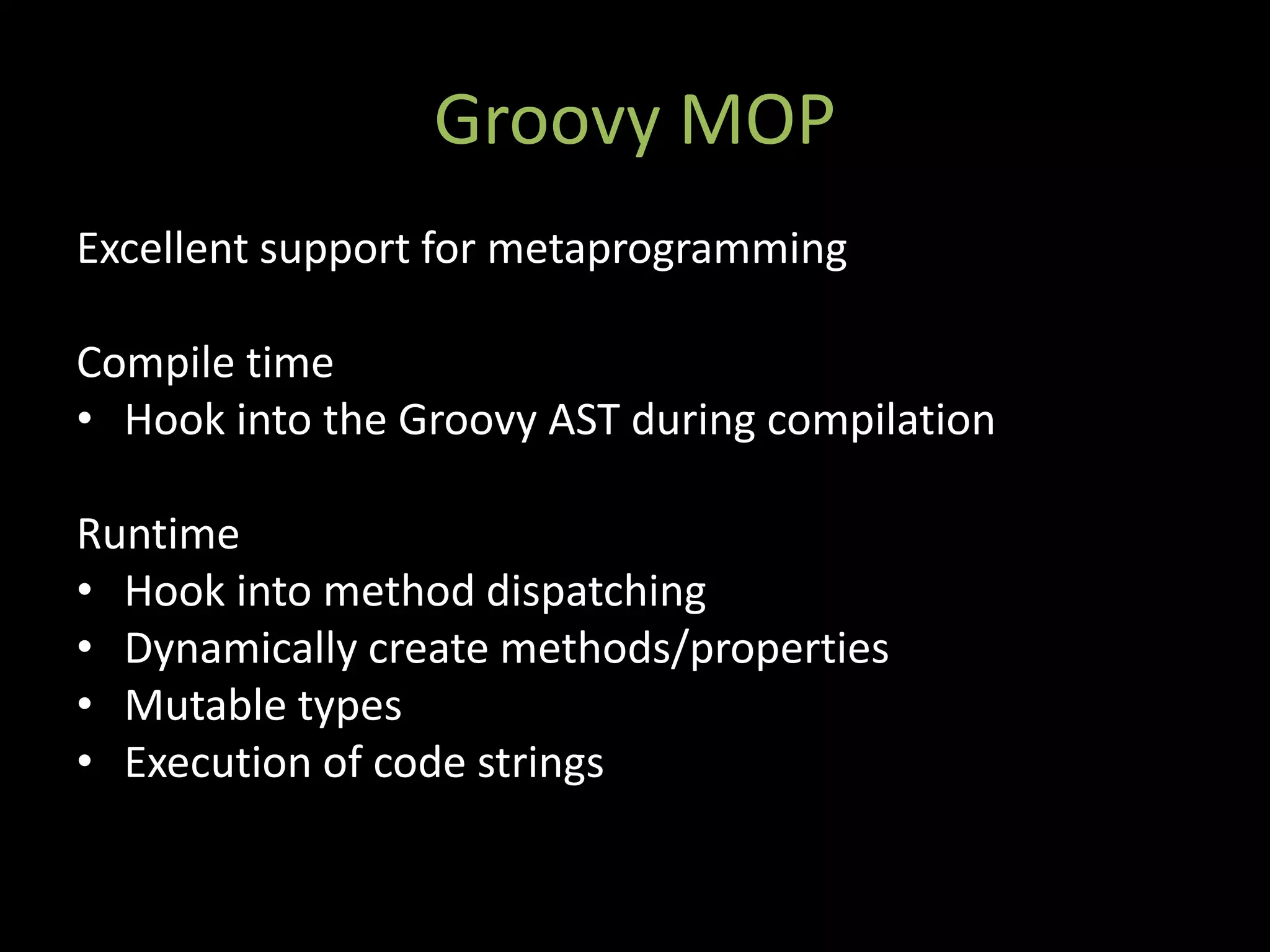 Groovy MOP

Excellent support for metaprogramming

Compile time
• Hook into the Groovy AST during compilation

Runtime
• Hook into method dispatching
• Dynamically create methods/properties
• Mutable types
• Execution of code strings